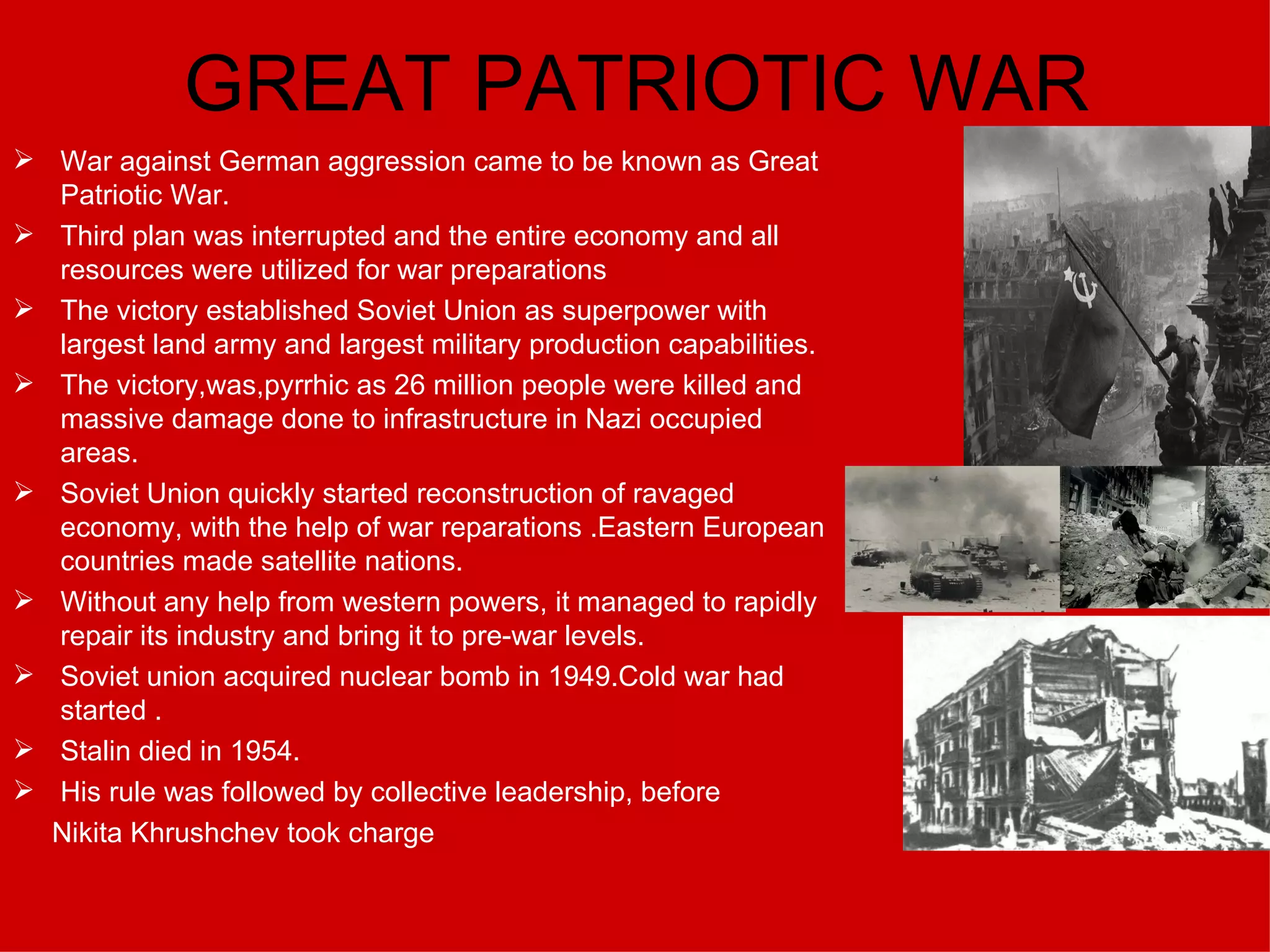 GREAT PATRIOTIC WAR

➢ War against German aggression came to be known as Great Patriotic War.

➢ Third plan was interrupted and the entire economy and all resources were utilized for war preparations

➢ The victory established Soviet Union as superpower with largest land army and largest military production capabilities.

➢ The victory,was,pyrrhic as 26 million people were killed and massive damage done to infrastructure in Nazi occupied areas.

➢ Soviet Union quickly started reconstruction of ravaged economy, with the help of war reparations .Eastern European countries made satellite nations.

➢ Without any help from western powers, it managed to rapidly repair its industry and bring it to pre-war levels.

➢ Soviet union acquired nuclear bomb in 1949.Cold war had started .

➢ Stalin died in 1954.

➢ His rule was followed by collective leadership, before Nikita Khrushchev took charge